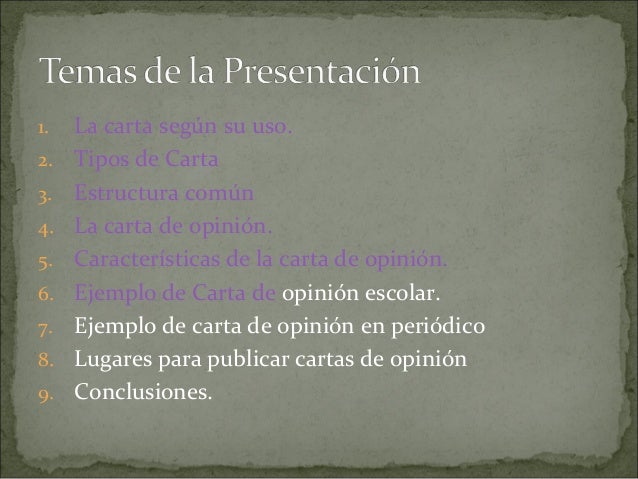 Temas de la Presentación

1. La carta según su uso.
2. Tipos de Carta
3. Estructura común
4. La carta de opinión.
5. Características de la carta de opinión.
6. Ejemplo de Carta de opinión escolar.
7. Ejemplo de carta de opinión en periódico
8. Lugares para publicar cartas de opinión
9. Conclusiones.